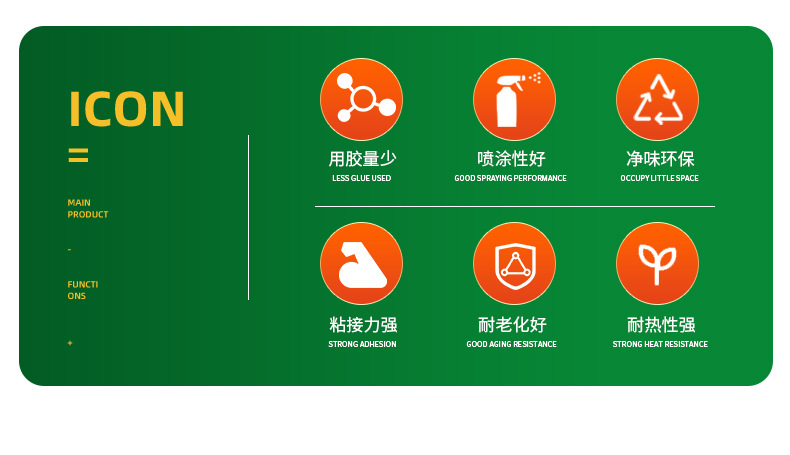 ICON

=

MAIN PRODUCT

-

FUNCTI ONS

+

用胶量少
LESS GLUE USED

喷涂性好
GOOD SPRAYING PERFORMANCE

净味环保
OCCUPY LITTLE SPACE

粘接力强
STRONG ADHESION

耐老化好
GOOD AGING RESISTANCE

耐热性强
STRONG HEAT RESISTANCE